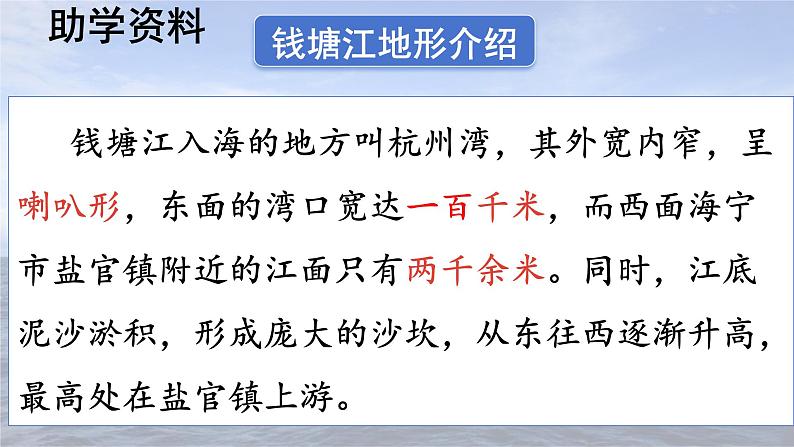 助学资料

钱塘江地形介绍

钱塘江入海的地方叫杭州湾，其外宽内窄，呈喇叭形，东面的湾口宽达一百千米，而西面海宁市盐官镇附近的江面只有两千余米。同时，江底泥沙淤积，形成庞大的沙坎，从东往西逐渐升高，最高处在盐官镇上游。